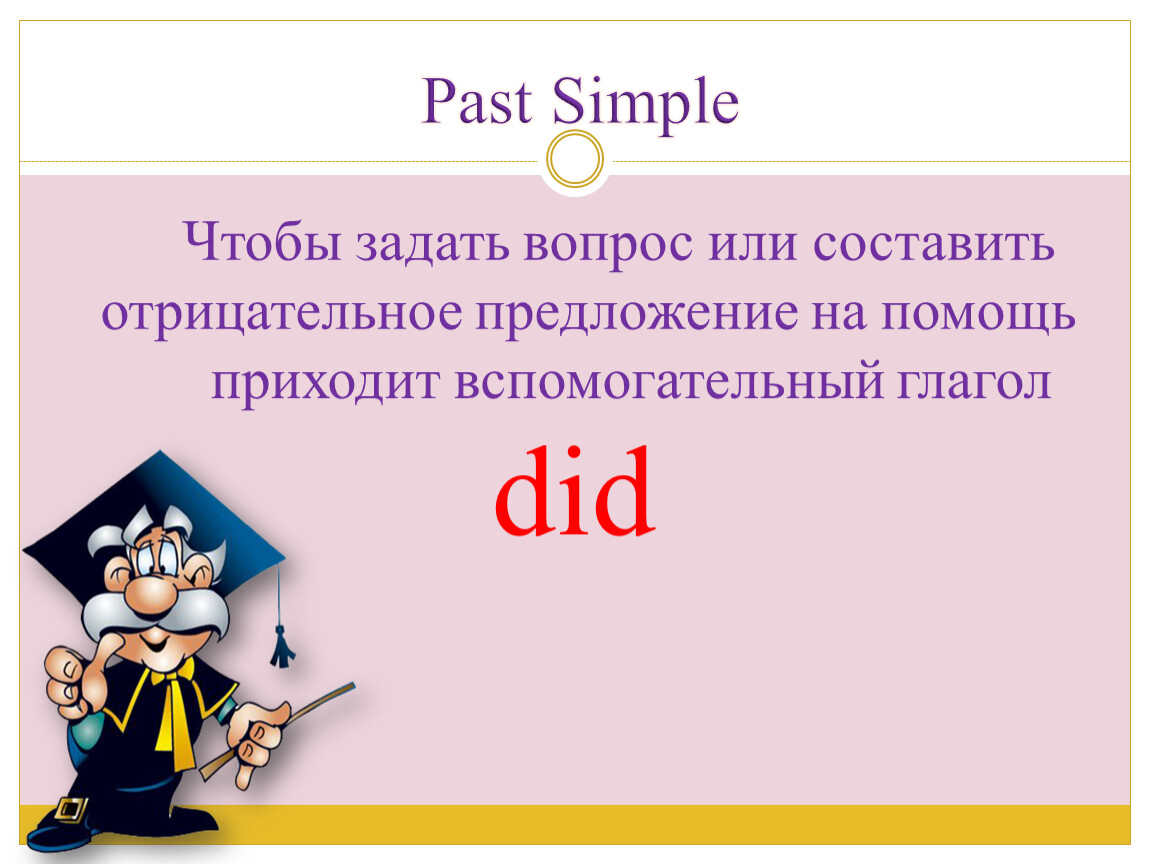 Past Simple

Чтобы задать вопрос или составить отрицательное предложение на помощь приходит вспомогательный глагол

did